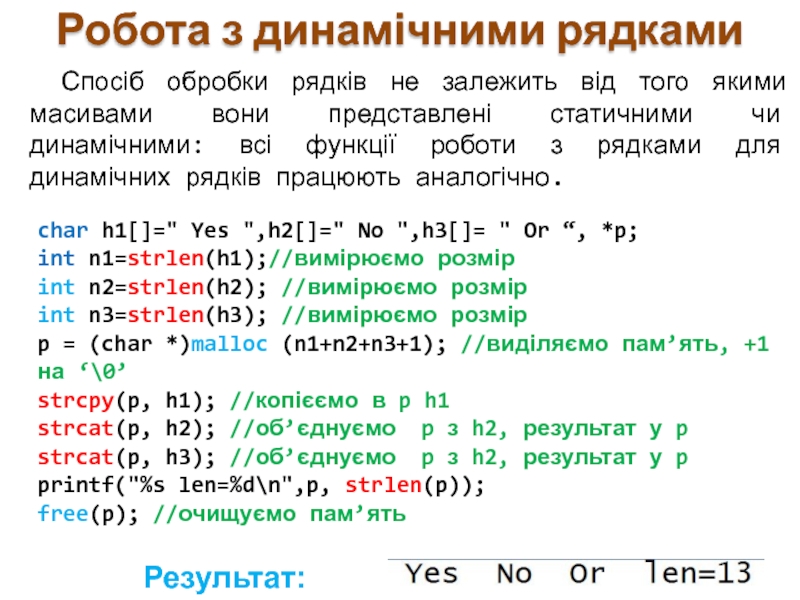 Робота з динамічними рядками

Спосіб обробки рядків не залежить від того якими масивами вони представлені статичними чи динамічними: всі функції роботи з рядками для динамічних рядків працюють аналогічно.

char h1[]=" Yes ",h2[]=" No ",h3[]= " Or “, *p;
int n1=strlen(h1);//вимірюємо розмір
int n2=strlen(h2); //вимірюємо розмір
int n3=strlen(h3); //вимірюємо розмір
p = (char *)malloc (n1+n2+n3+1); //виділяємо пам’ять, +1 на ‘\0’
strcpy(p, h1); //копієємо в p h1
strcat(p, h2); //об’єднуємо p з h2, результат у p
strcat(p, h3); //об’єднуємо p з h2, результат у p
printf("%s len=%d\n",p, strlen(p));
free(p); //очищуємо пам’ять

Результат: Yes No Or len=13